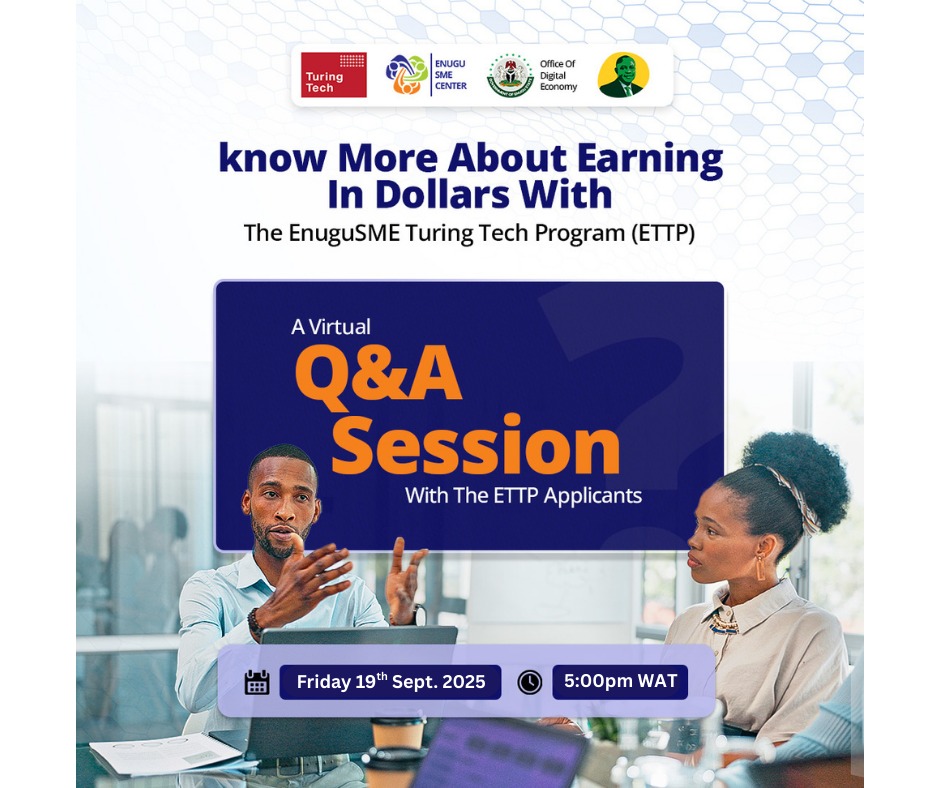 Turing Tech

ENUGU SME CENTER

Office Of Digital Economy

know More About Earning In Dollars With

The EnuguSME Turing Tech Program (ETTP)

A Virtual

Q&A Session

With The ETTP Applicants

Friday 19$^{th}$ Sept. 2025

5:00pm WAT